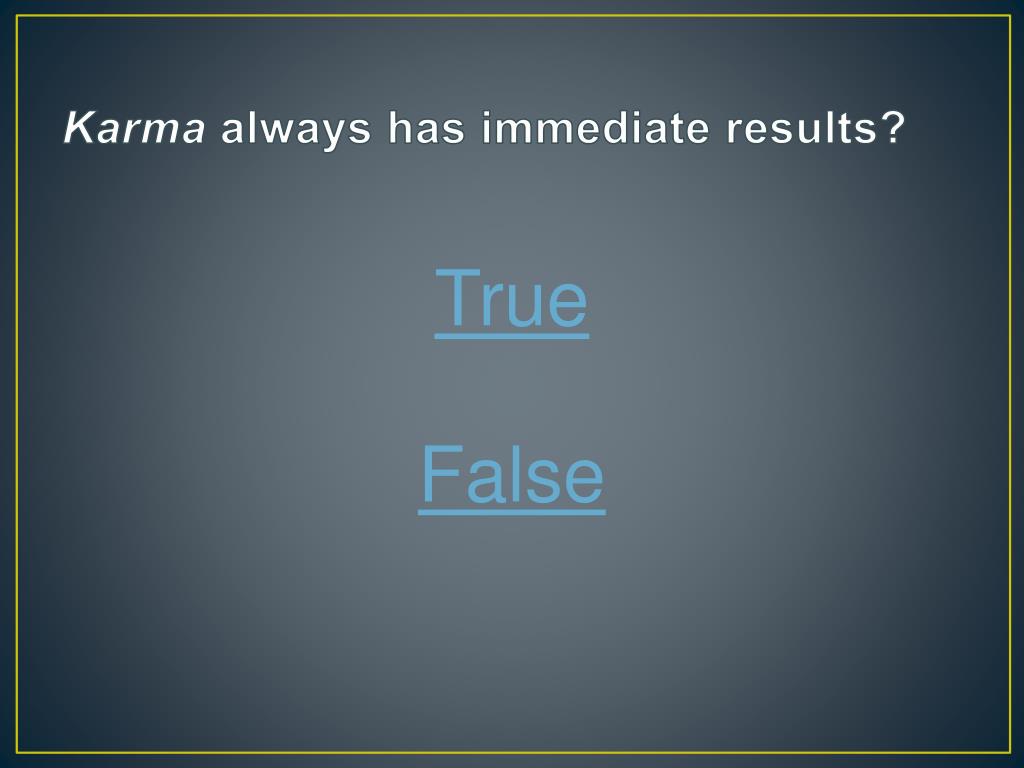 Karma always has immediate results?

True

False